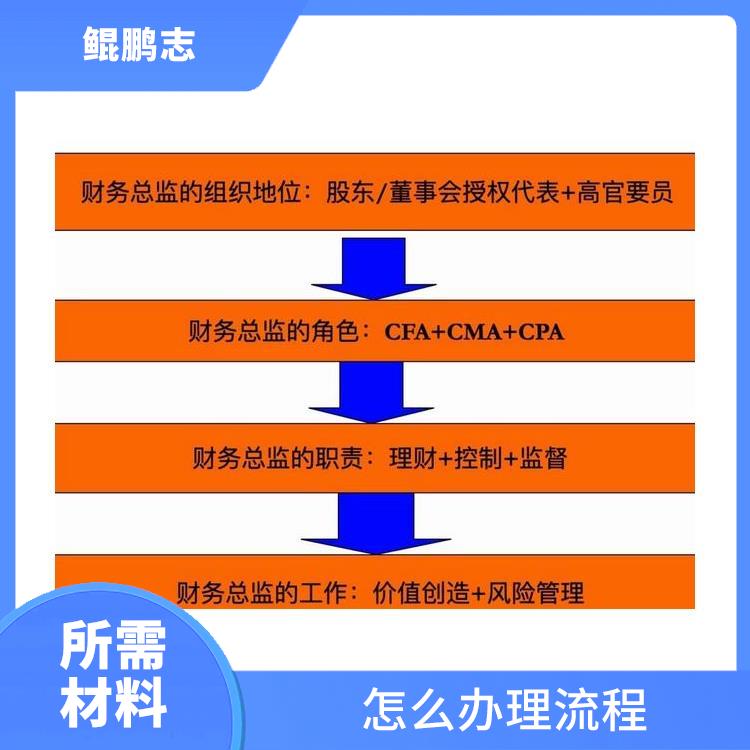 鲲鹏志

财务总监的组织地位：股东/董事会授权代表+高官要员

财务总监的角色：CFA+CMA+CPA

财务总监的职责：理财+控制+监督

财务总监的工作：价值创造+风险管理

所需材料

怎么办理流程